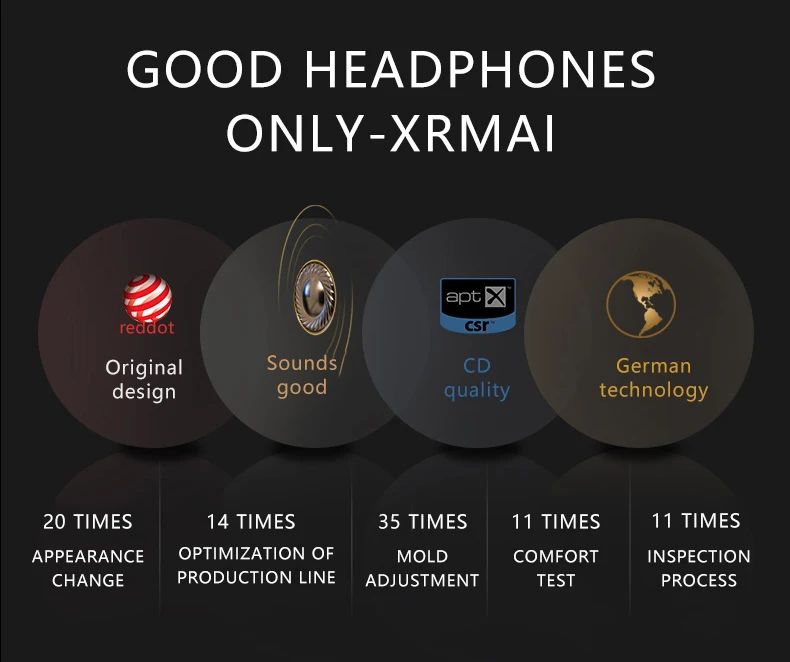 GOOD HEADPHONES
ONLY-XRMAI

reddot
Original design

Sounds good

aptX
csr
CD quality

German technology

20 TIMES
APPEARANCE CHANGE

14 TIMES
OPTIMIZATION OF PRODUCTION LINE

35 TIMES
MOLD ADJUSTMENT

11 TIMES
COMFORT TEST

11 TIMES
INSPECTION PROCESS